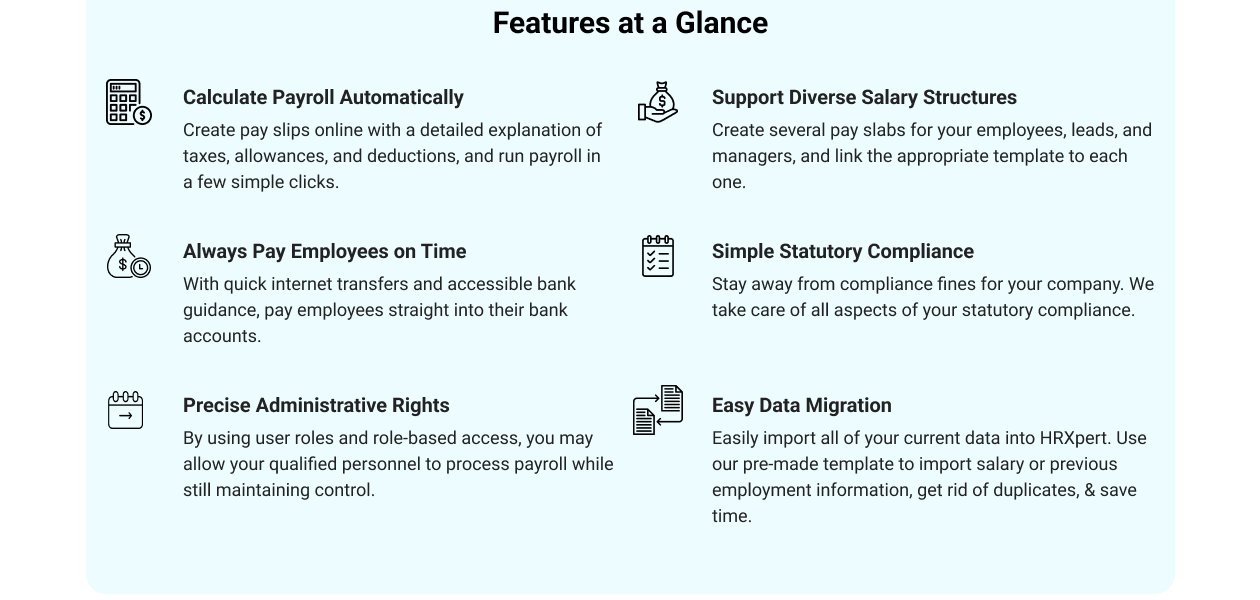 Features at a Glance

Calculate Payroll Automatically
Create pay slips online with a detailed explanation of taxes, allowances, and deductions, and run payroll in a few simple clicks.

Always Pay Employees on Time
With quick internet transfers and accessible bank guidance, pay employees straight into their bank accounts.

Precise Administrative Rights
By using user roles and role-based access, you may allow your qualified personnel to process payroll while still maintaining control.

Support Diverse Salary Structures
Create several pay slabs for your employees, leads, and managers, and link the appropriate template to each one.

Simple Statutory Compliance
Stay away from compliance fines for your company. We take care of all aspects of your statutory compliance.

Easy Data Migration
Easily import all of your current data into HRXpert. Use our pre-made template to import salary or previous employment information, get rid of duplicates, & save time.